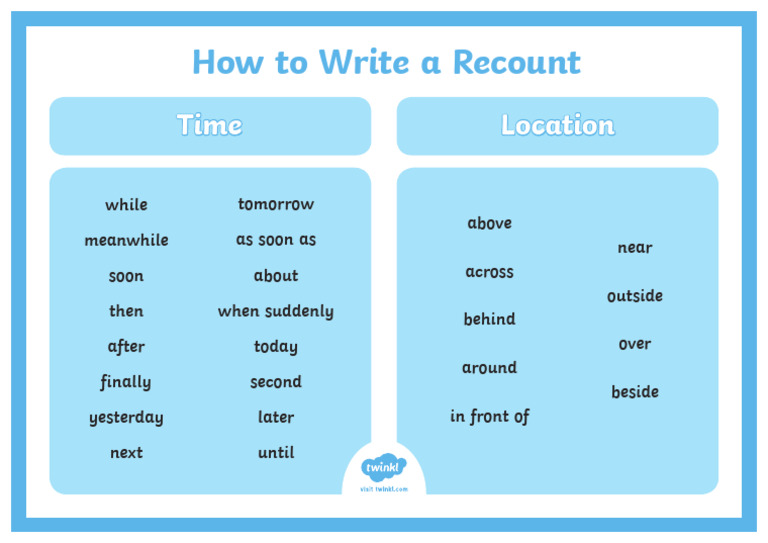 How to Write a Recount

Time

while
meanwhile
soon
then
after
finally
yesterday
next

tomorrow
as soon as
about
when suddenly
today
second
later
until

Location

above
across
behind
around
in front of

near
outside
over
beside

twinkl
visit twinkl.com